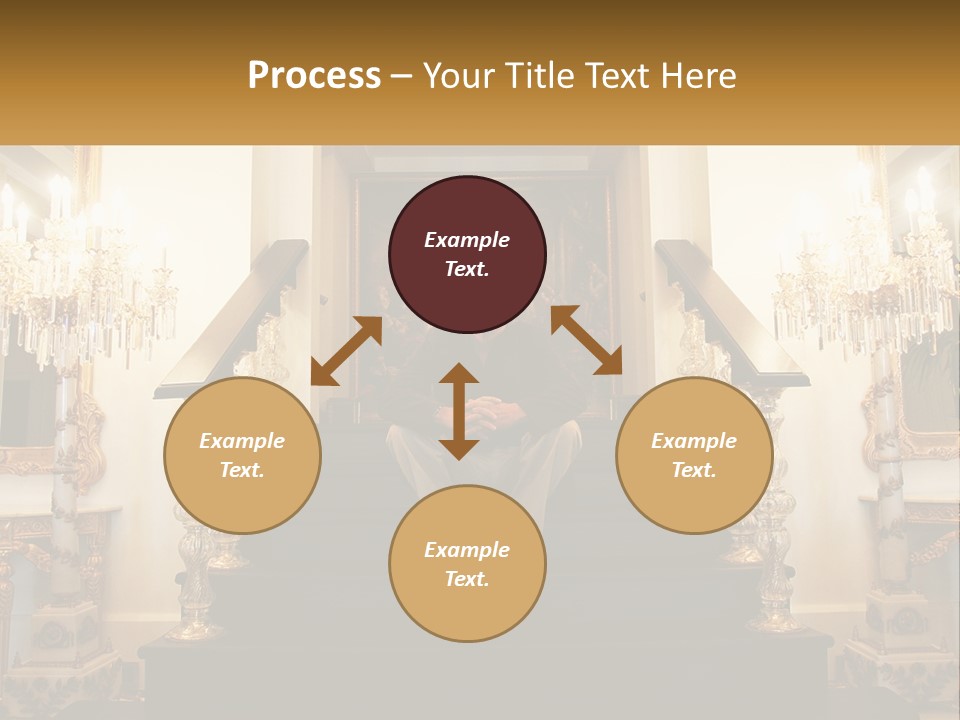 Process – Your Title Text Here

Example Text.

Example Text.

Example Text.

Example Text.